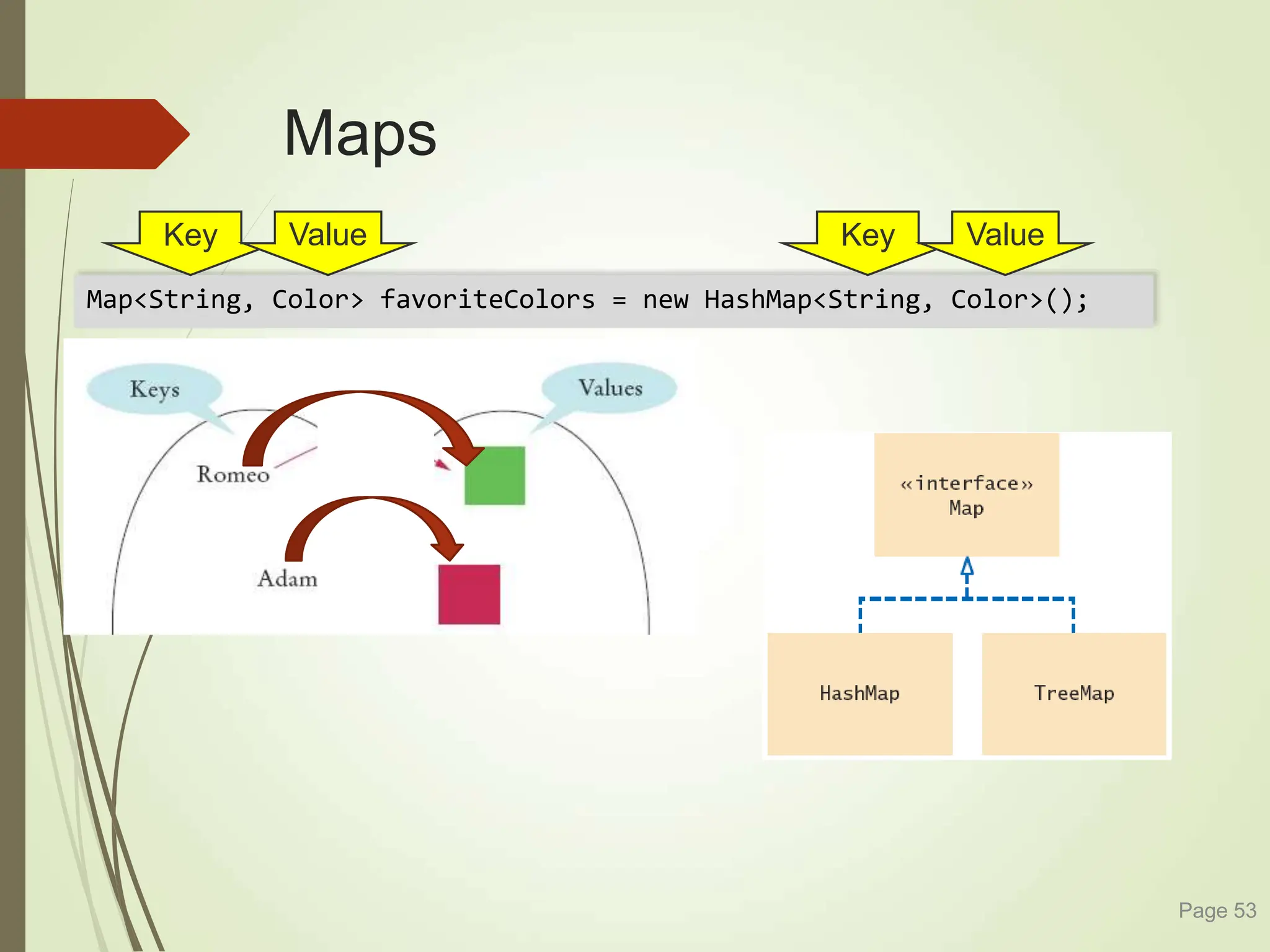 Maps

Key Value Key Value

Map<String, Color> favoriteColors = new HashMap<String, Color>();

Keys

Values

Romeo

Adam

«interface»
Map

HashMap

TreeMap

Page 53